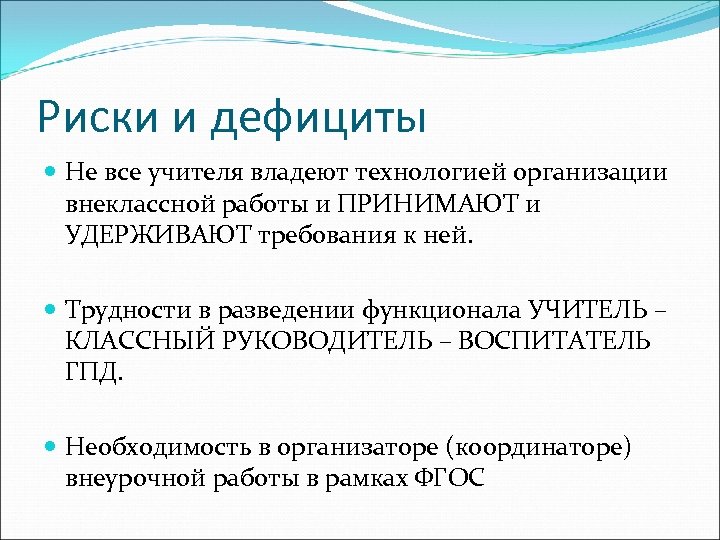 Риски и дефициты

Не все учителя владеют технологией организации внеклассной работы и ПРИНИМАЮТ и УДЕРЖИВАЮТ требования к ней.

Трудности в разведении функционала УЧИТЕЛЬ – КЛАССНЫЙ РУКОВОДИТЕЛЬ – ВОСПИТАТЕЛЬ ГПД.

Необходимость в организаторе (координаторе) внеурочной работы в рамках ФГОС